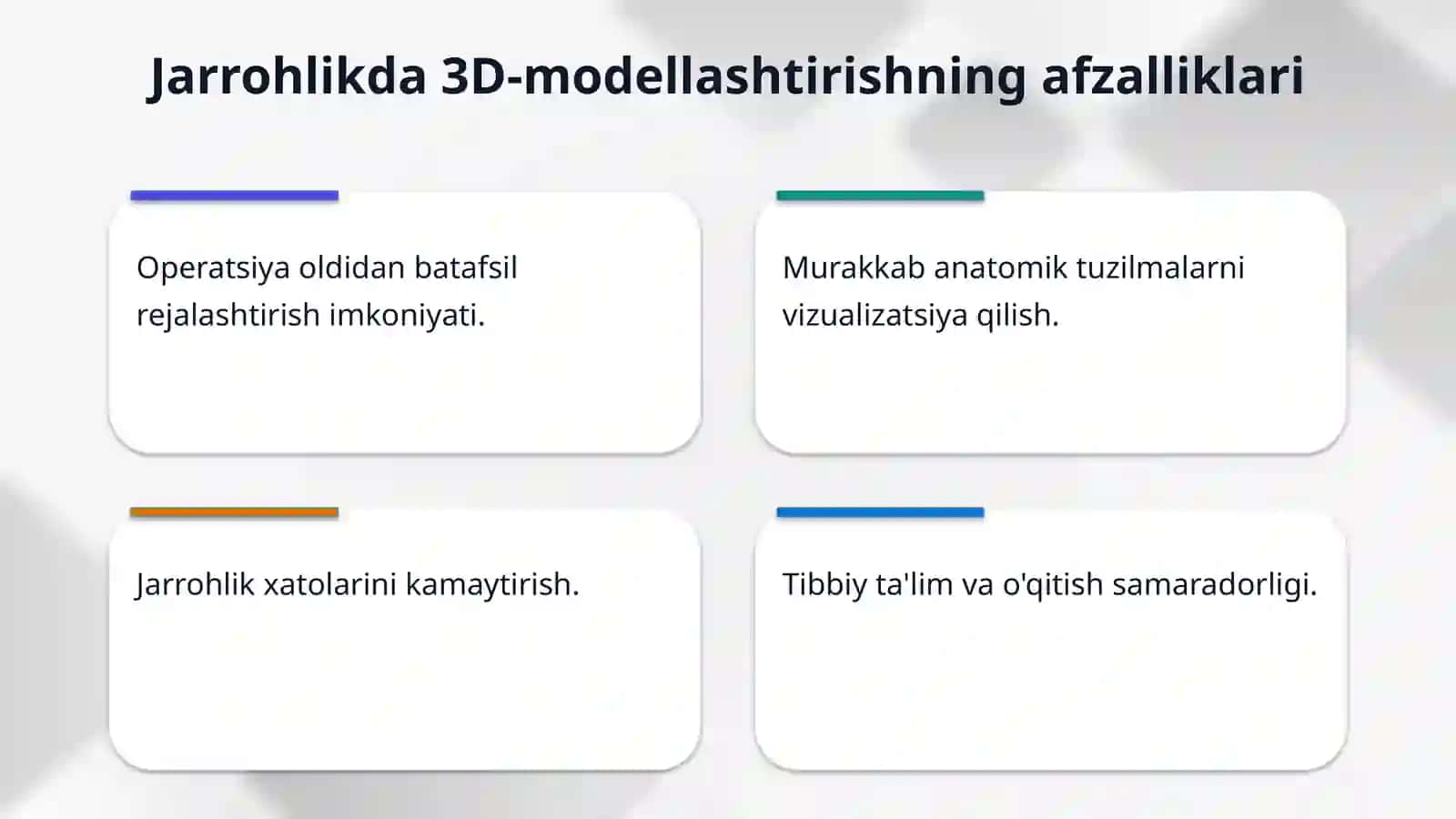 Jarrohlikda 3D-modellashtirishning afzalliklari

Operatsiya oldidan batafsil rejalashtirish imkoniyati.

Murakkab anatomik tuzilmalarni vizualizatsiya qilish.

Jarrohlik xatolarini kamaytirish.

Tibbiy ta'lim va o'qitish samaradorligi.